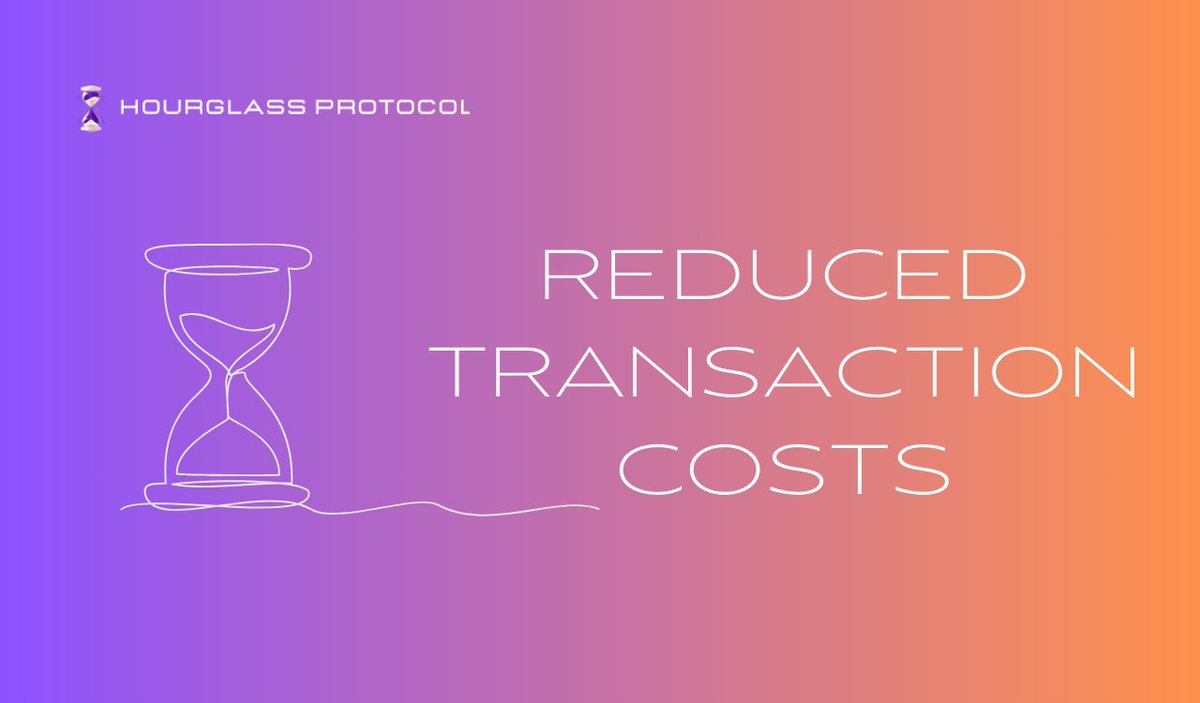 HOURGLASS PROTOCOL

REDUCED TRANSACTION COSTS